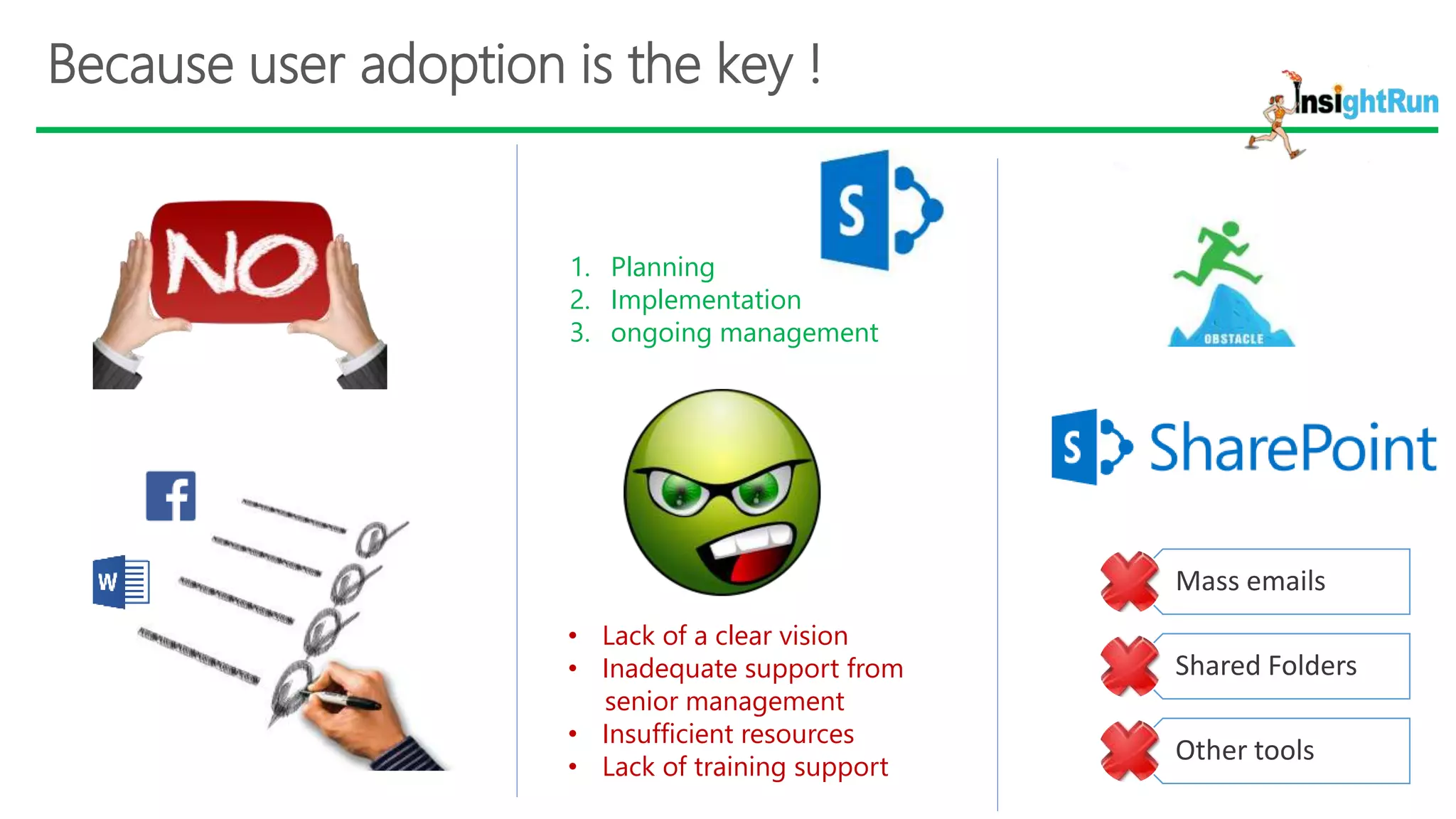 Because user adoption is the key !

InsightRun

NO

f

W

S

1. Planning
2. Implementation
3. ongoing management

• Lack of a clear vision
• Inadequate support from senior management
• Insufficient resources
• Lack of training support

OBSTACLE

S SharePoint

Mass emails

Shared Folders

Other tools